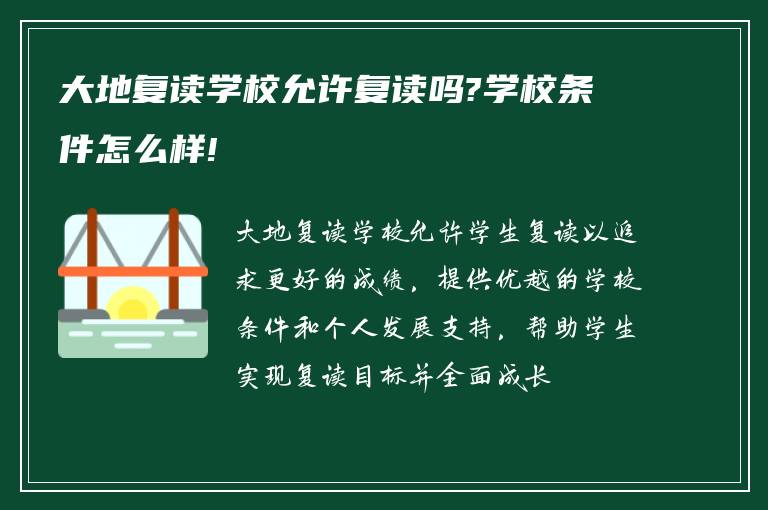 大地复读学校允许复读吗?学校条件怎么样!

大地复读学校允许学生复读以追求更好的成绩，提供优越的学校条件和个人发展支持，帮助学生实现复读目标并全面成长